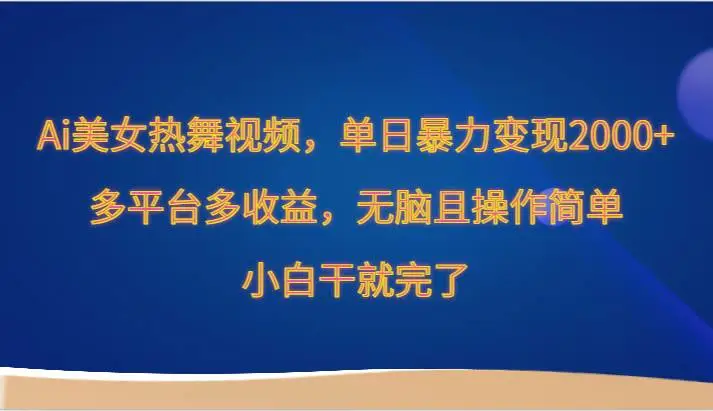 Ai美女热舞视频，单日暴力变现2000+

多平台多收益，无脑且操作简单

小白干就完了